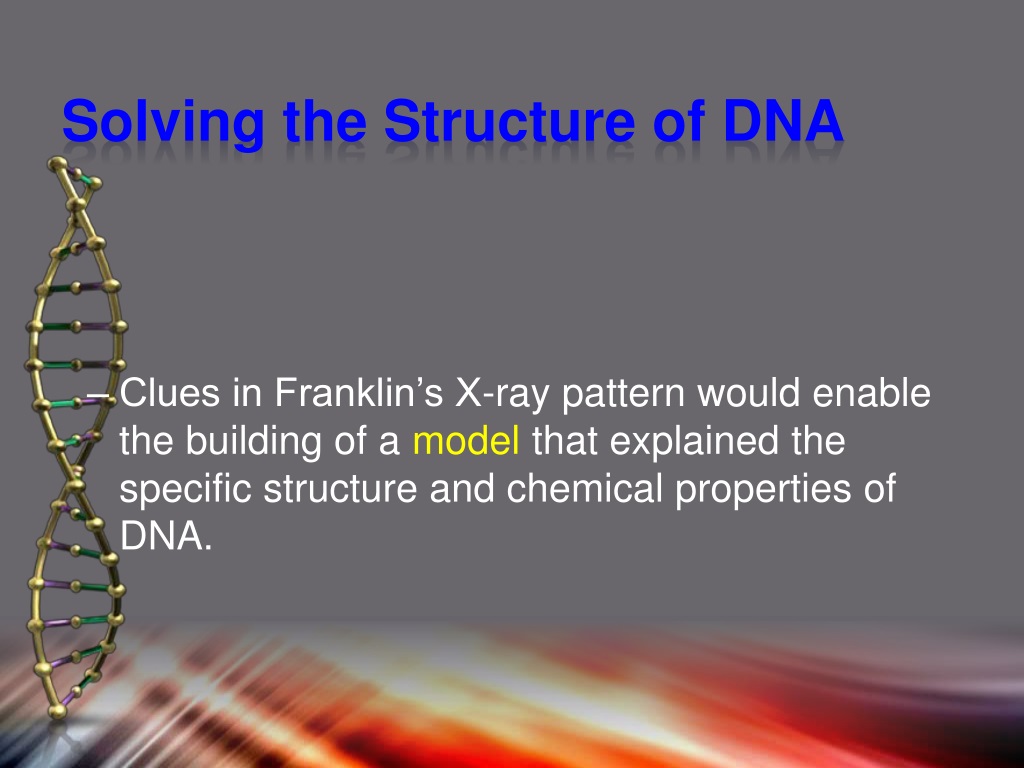 Solving the Structure of DNA

– Clues in Franklin’s X-ray pattern would enable the building of a model that explained the specific structure and chemical properties of DNA.